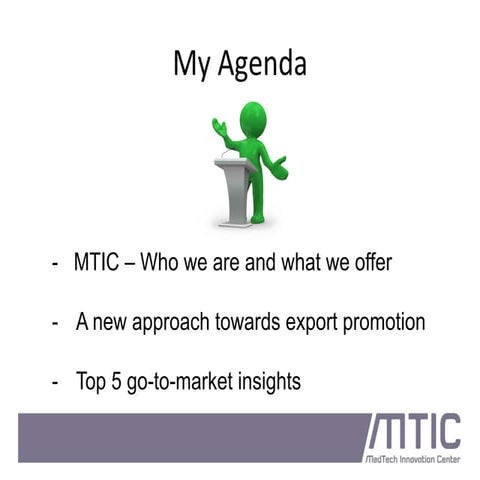 My Agenda

- MTIC – Who we are and what we offer

- A new approach towards export promotion

- Top 5 go-to-market insights

MTIC
MedTech Innovation Center